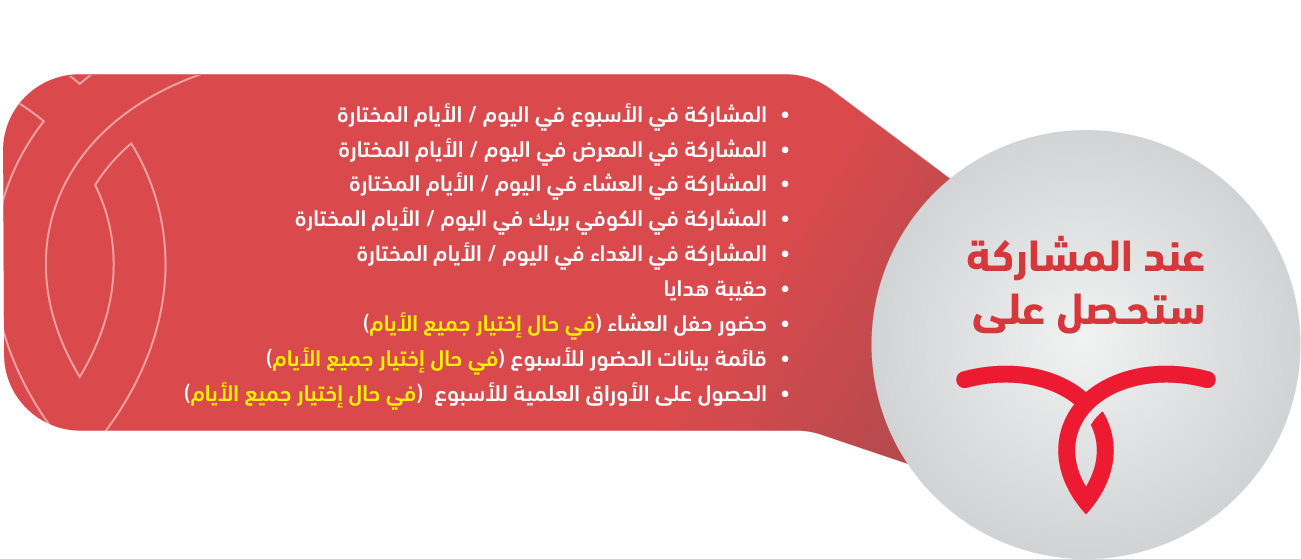 عند المشاركة ستحصل على

• المشاركة في الأسبوع في اليوم / الأيام المختارة
• المشاركة في المعرض في اليوم / الأيام المختارة
• المشاركة في العشاء في اليوم / الأيام المختارة
• المشاركة في الكوفي بريك في اليوم / الأيام المختارة
• المشاركة في الغداء في اليوم / الأيام المختارة
• حقيبة هدايا
• حضور حفل العشاء (في حال إختيار جميع الأيام)
• قائمة بيانات الحضور للأسبوع (في حال إختيار جميع الأيام)
• الحصول على الأوراق العلمية للأسبوع (في حال إختيار جميع الأيام)